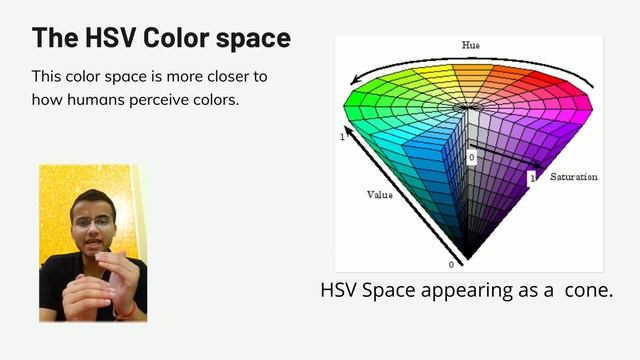 The HSV Color space

This color space is more closer to how humans perceive colors.

Hue

1

0

1

Saturation

Value

0

HSV Space appearing as a cone.